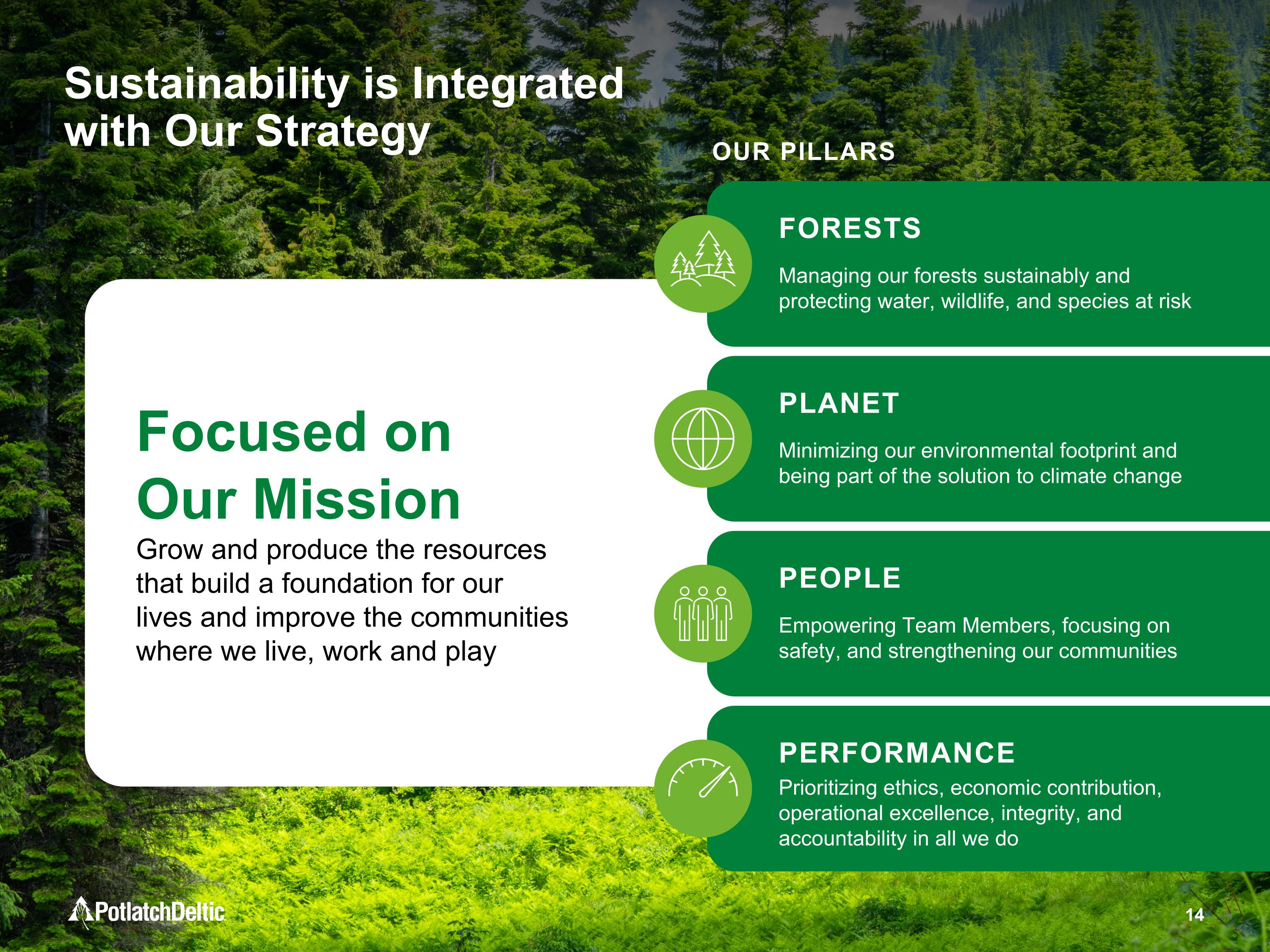 Sustainability is Integrated with Our Strategy

Focused on Our Mission

Grow and produce the resources that build a foundation for our lives and improve the communities where we live, work and play

OUR PILLARS

FORESTS

Managing our forests sustainably and protecting water, wildlife, and species at risk

PLANET

Minimizing our environmental footprint and being part of the solution to climate change

PEOPLE

Empowering Team Members, focusing on safety, and strengthening our communities

PERFORMANCE

Prioritizing ethics, economic contribution, operational excellence, integrity, and accountability in all we do

PotlatchDeltic

14